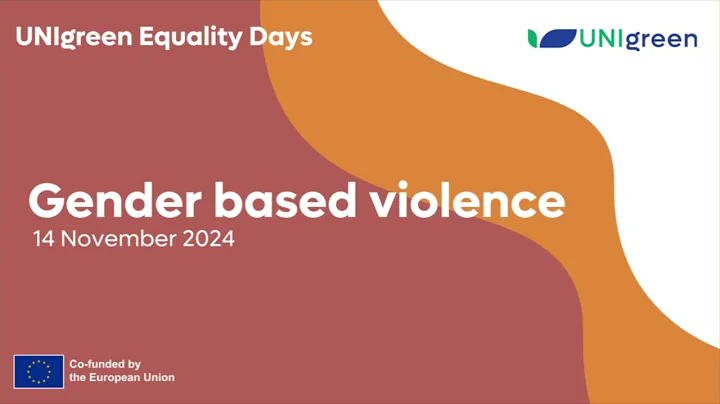 UNIgreen Equality Days

UNIgreen

Gender based violence

14 November 2024

Co-funded by the European Union